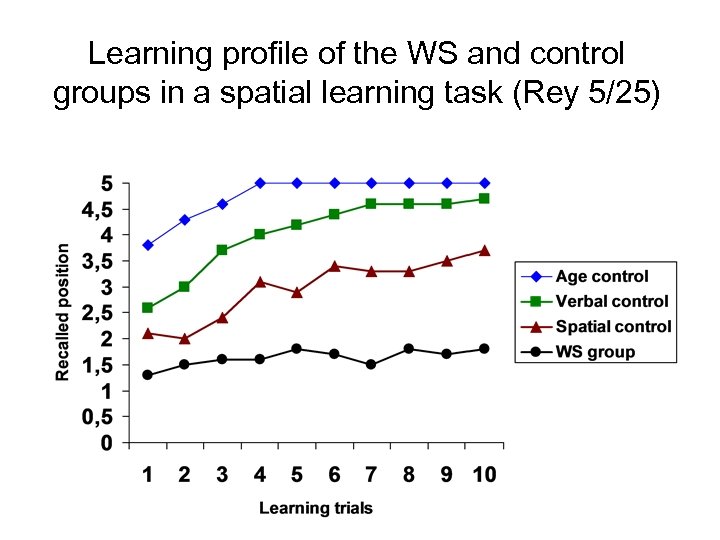 Learning profile of the WS and control groups in a spatial learning task (Rey 5/25)

Recalled position

5
4,5
4
3,5
3
2,5
2
1,5
1
0,5
0

1 2 3 4 5 6 7 8 9 10

Learning trials

Age control
Verbal control
Spatial control
WS group